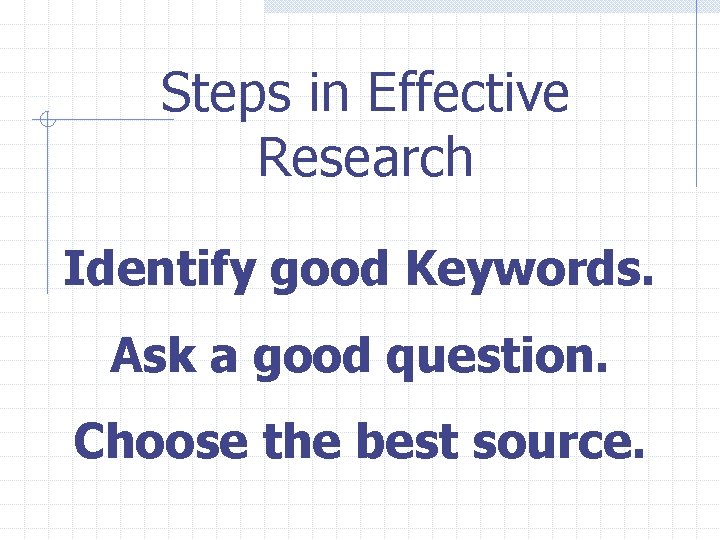 Steps in Effective Research

Identify good Keywords.

Ask a good question.

Choose the best source.